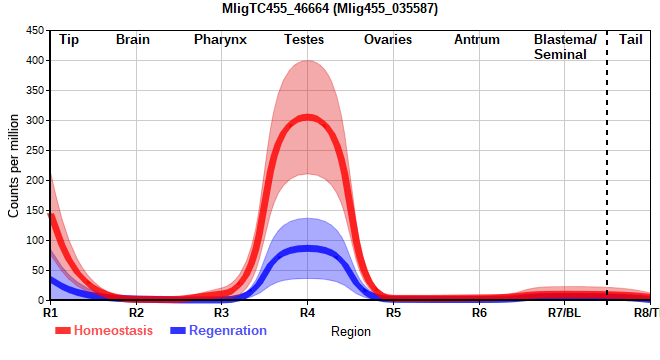 MligTC455_46664 (Mlig455_035587)

Tip
Brain
Pharynx
Testes
Ovaries
Antrum
Blastema/ Seminal
Tail

450
400
350
300
250
200
150
100
50
0

Counts per million

R1
R2
R3
R4
R5
R6
R7/BL
R8/T

Homeostasis
Regenration
Region